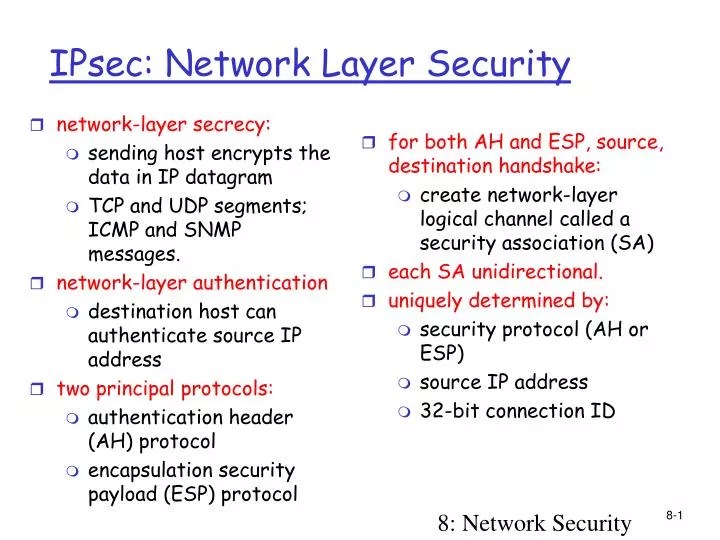 IPsec: Network Layer Security

network-layer secrecy:
sending host encrypts the data in IP datagram
TCP and UDP segments; ICMP and SNMP messages.
network-layer authentication
destination host can authenticate source IP address
two principal protocols:
authentication header (AH) protocol
encapsulation security payload (ESP) protocol

for both AH and ESP, source, destination handshake:
create network-layer logical channel called a security association (SA)
each SA unidirectional.
uniquely determined by:
security protocol (AH or ESP)
source IP address
32-bit connection ID

8: Network Security

8-1